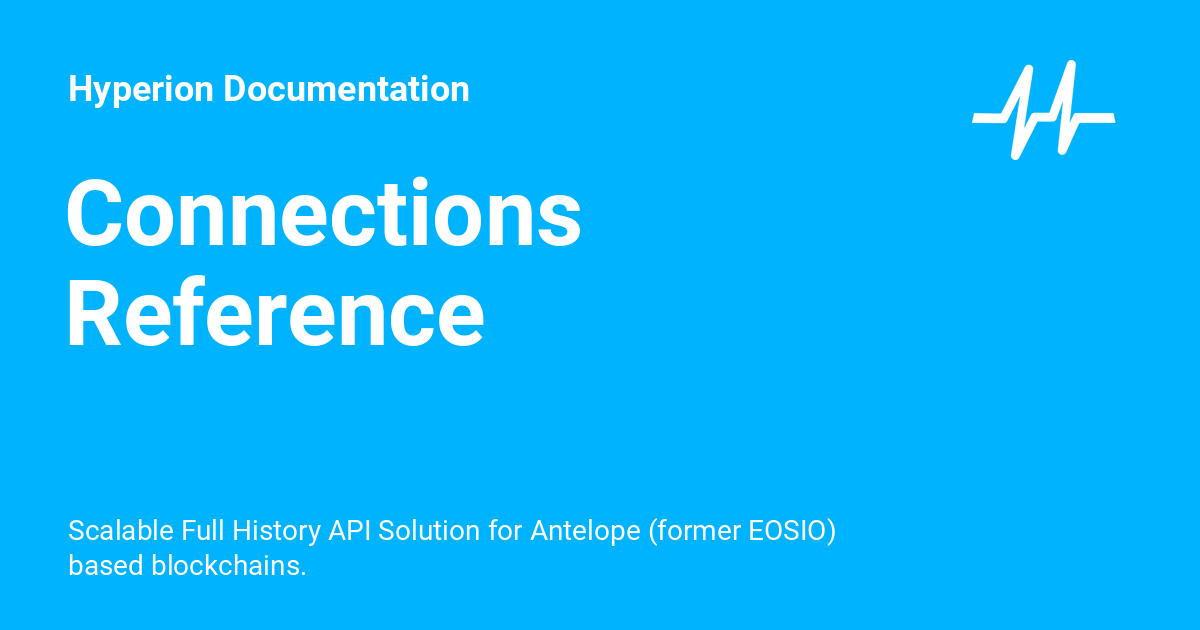 Hyperion Documentation

Connections Reference

Scalable Full History API Solution for Antelope (former EOSIO) based blockchains.